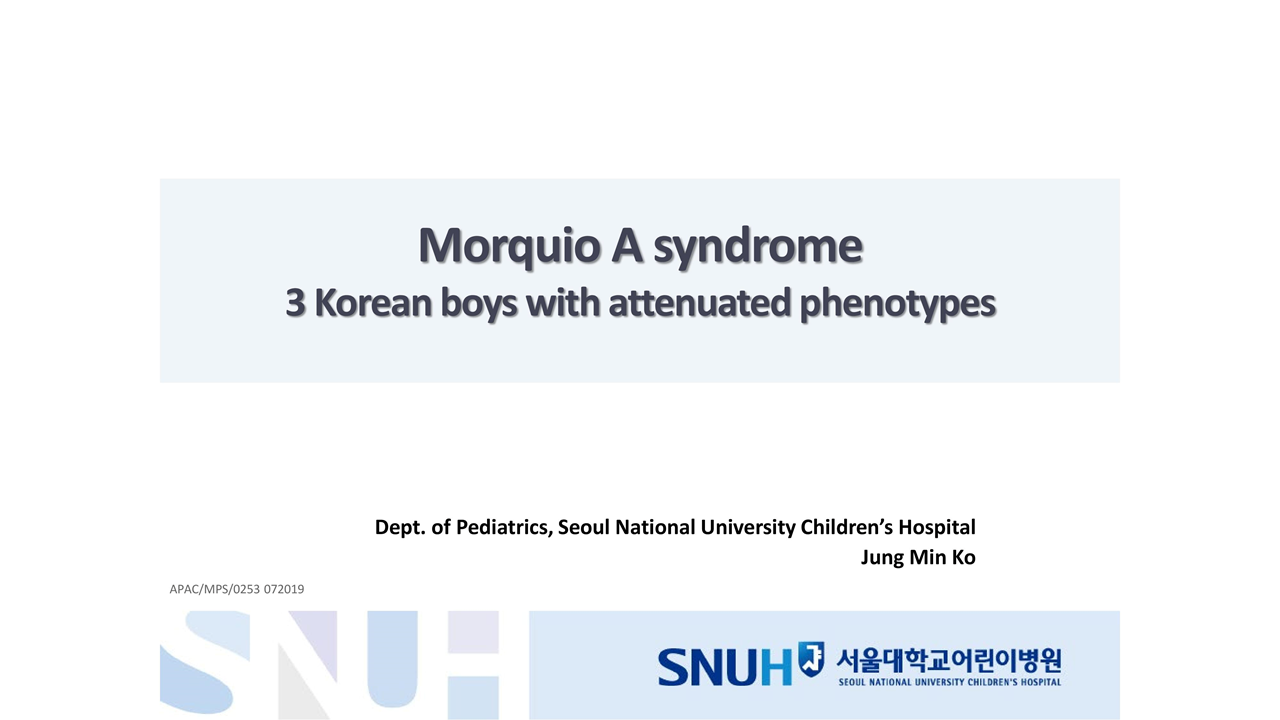 Morquio A syndrome
3 Korean boys with attenuated phenotypes

Dept. of Pediatrics, Seoul National University Children's Hospital
Jung Min Ko

APAC/MPS/0253 072019

SNUH

SNUH 서울대학교어린이병원
SEOUL NATIONAL UNIVERSITY CHILDREN'S HOSPITAL